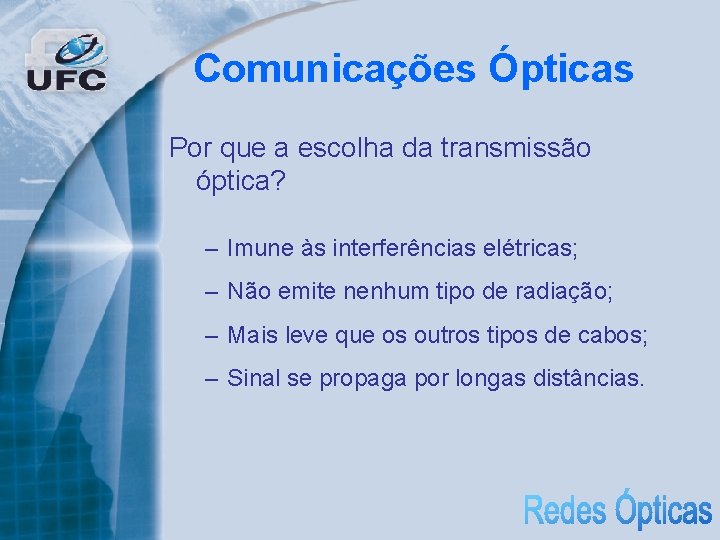 UFC

Comunicações Ópticas

Por que a escolha da transmissão óptica?

– Imune às interferências elétricas;

– Não emite nenhum tipo de radiação;

– Mais leve que os outros tipos de cabos;

– Sinal se propaga por longas distâncias.

Redes Ópticas